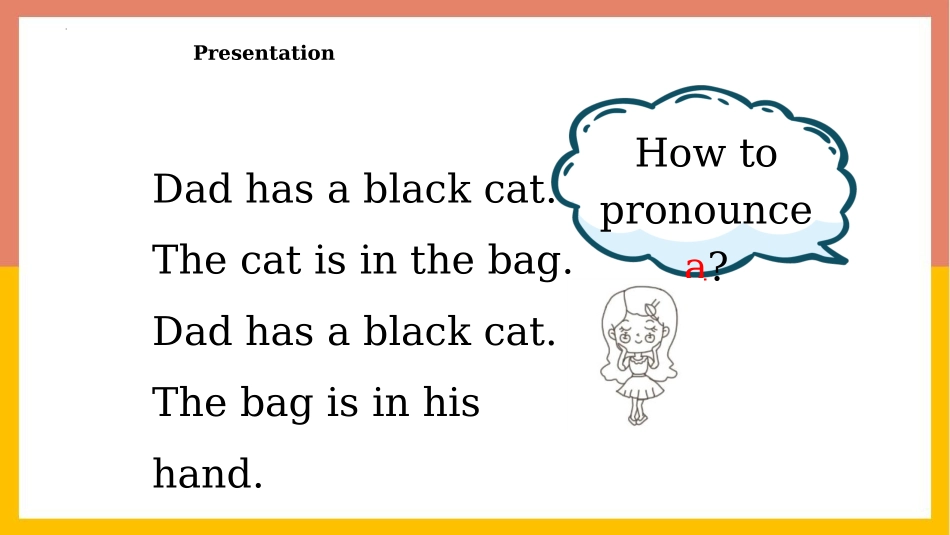 Presentation

Dad has a black cat.
The cat is in the bag.
Dad has a black cat.
The bag is in his hand.

How to pronounce a?